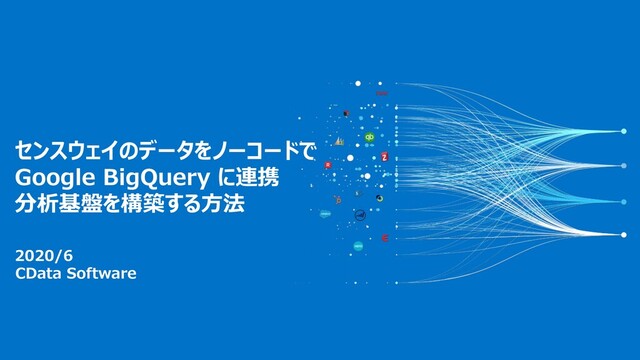 センスウェイのデータをノーコードで
Google BigQuery に連携
分析基盤を構築する方法

2020/6
CData Software